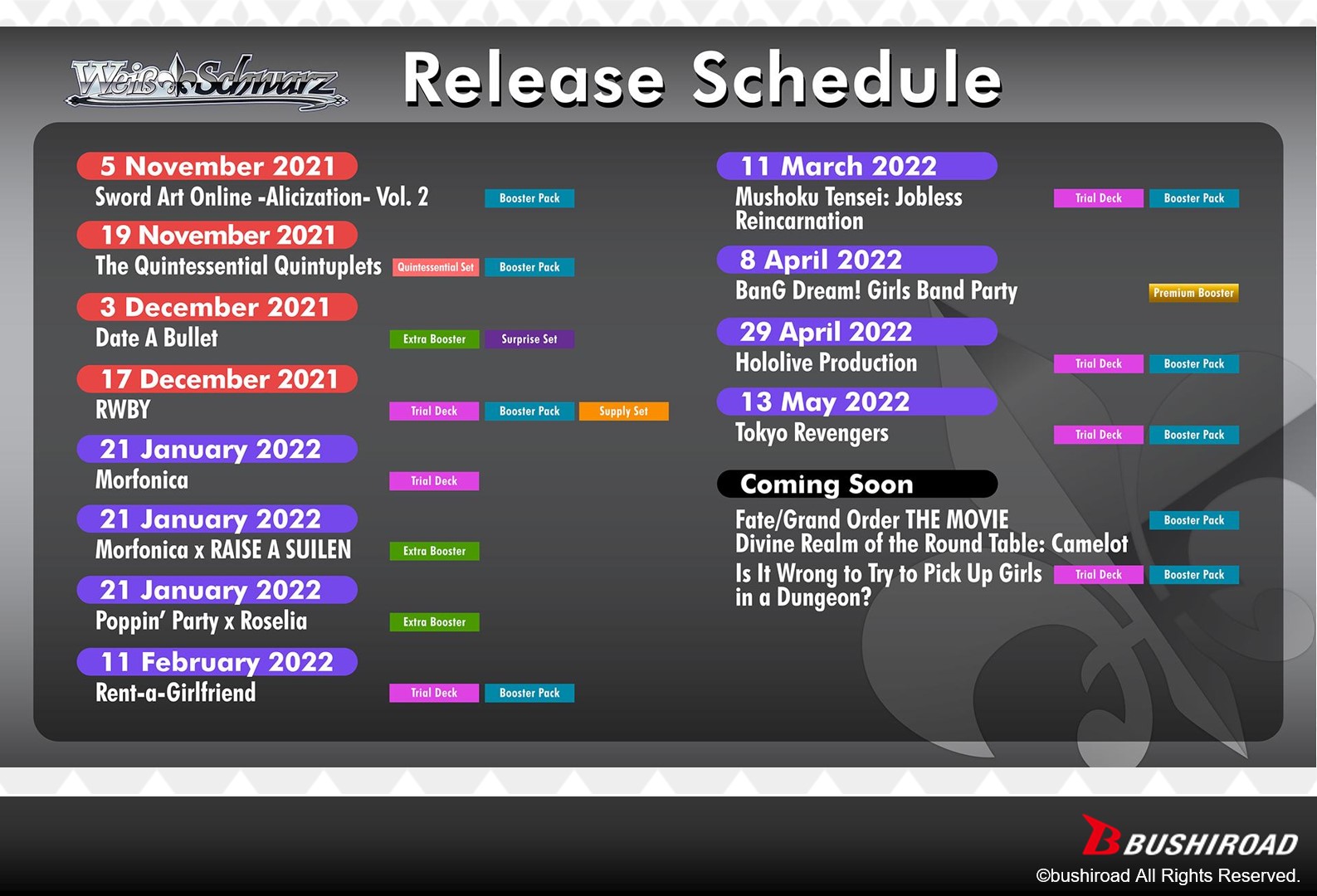 Weiß Schwarz

Release Schedule

5 November 2021
Sword Art Online -Alicization- Vol. 2 Booster Pack

19 November 2021
The Quintessential Quintuplets Quintessential Set Booster Pack

3 December 2021
Date A Bullet Extra Booster Surprise Set

17 December 2021
RWBY Trial Deck Booster Pack Supply Set

21 January 2022
Morfonica Trial Deck

21 January 2022
Morfonica x RAISE A SUILEN Extra Booster

21 January 2022
Poppin' Party x Roselia Extra Booster

11 February 2022
Rent-a-Girlfriend Trial Deck Booster Pack

11 March 2022
Mushoku Tensei: Jobless Reincarnation Trial Deck Booster Pack

8 April 2022
BanG Dream! Girls Band Party Premium Booster

29 April 2022
Hololive Production Trial Deck Booster Pack

13 May 2022
Tokyo Revengers Trial Deck Booster Pack

Coming Soon
Fate/Grand Order THE MOVIE Divine Realm of the Round Table: Camelot Booster Pack
Is It Wrong to Try to Pick Up Girls in a Dungeon? Trial Deck Booster Pack

BUSHIROAD
©bushiroad All Rights Reserved.